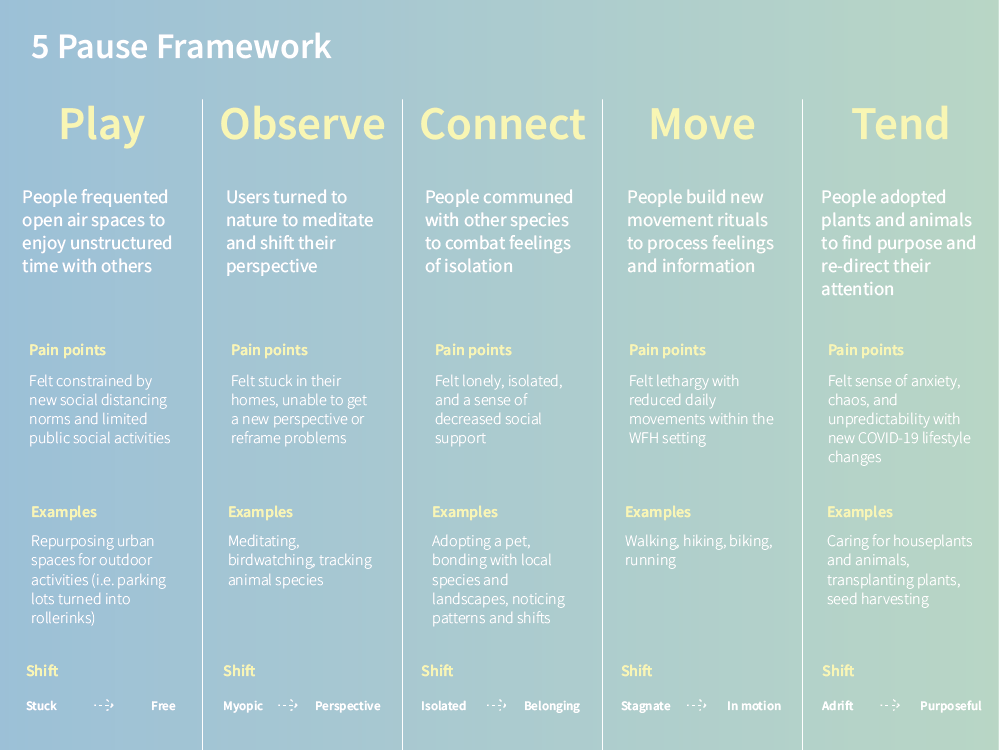 5 Pause Framework

Play

People frequented open air spaces to enjoy unstructured time with others

Pain points

Felt constrained by new social distancing norms and limited public social activities

Examples

Repurposing urban spaces for outdoor activities (i.e. parking lots turned into rollerinks)

Shift

Stuck → Free

Observe

Users turned to nature to meditate and shift their perspective

Pain points

Felt stuck in their homes, unable to get a new perspective or reframe problems

Examples

Meditating, birdwatching, tracking animal species

Shift

Myopic → Perspective

Connect

People communed with other species to combat feelings of isolation

Pain points

Felt lonely, isolated, and a sense of decreased social support

Examples

Adopting a pet, bonding with local species and landscapes, noticing patterns and shifts

Shift

Isolated → Belonging

Move

People build new movement rituals to process feelings and information

Pain points

Felt lethargy with reduced daily movements within the WFH setting

Examples

Walking, hiking, biking, running

Shift

Stagnate → In motion

Tend

People adopted plants and animals to find purpose and re-direct their attention

Pain points

Felt sense of anxiety, chaos, and unpredictability with new COVID-19 lifestyle changes

Examples

Caring for houseplants and animals, transplanting plants, seed harvesting

Shift

Adrift → Purposeful